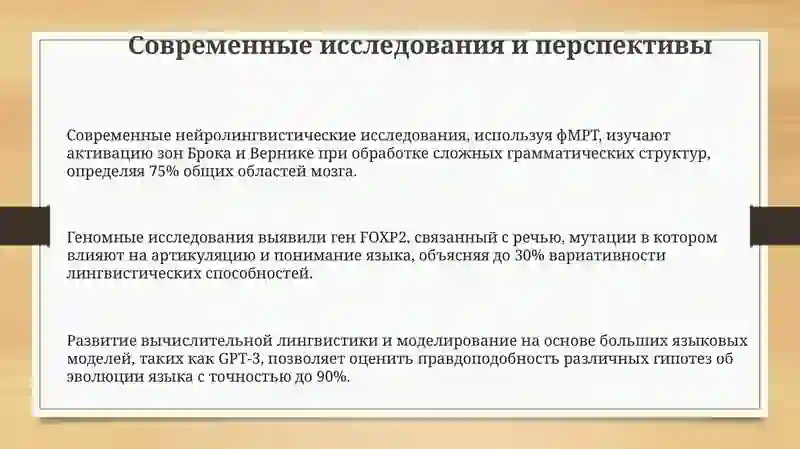 Современные исследования и перспективы

Современные нейролингвистические исследования, используя фМРТ, изучают активацию зон Брока и Вернике при обработке сложных грамматических структур, определяя 75% общих областей мозга.

Геномные исследования выявили ген FOXP2, связанный с речью, мутации в котором влияют на артикуляцию и понимание языка, объясняя до 30% вариативности лингвистических способностей.

Развитие вычислительной лингвистики и моделирование на основе больших языковых моделей, таких как GPT-3, позволяет оценить правдоподобность различных гипотез об эволюции языка с точностью до 90%.